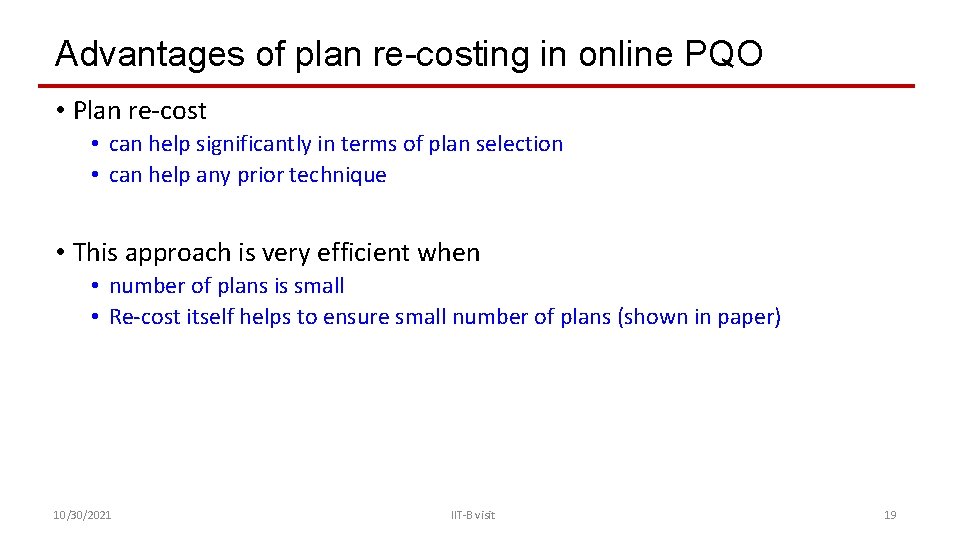 Advantages of plan re-costing in online PQO

• Plan re-cost
  • can help significantly in terms of plan selection
  • can help any prior technique

• This approach is very efficient when
  • number of plans is small
  • Re-cost itself helps to ensure small number of plans (shown in paper)

10/30/2021 IIT-B visit 19